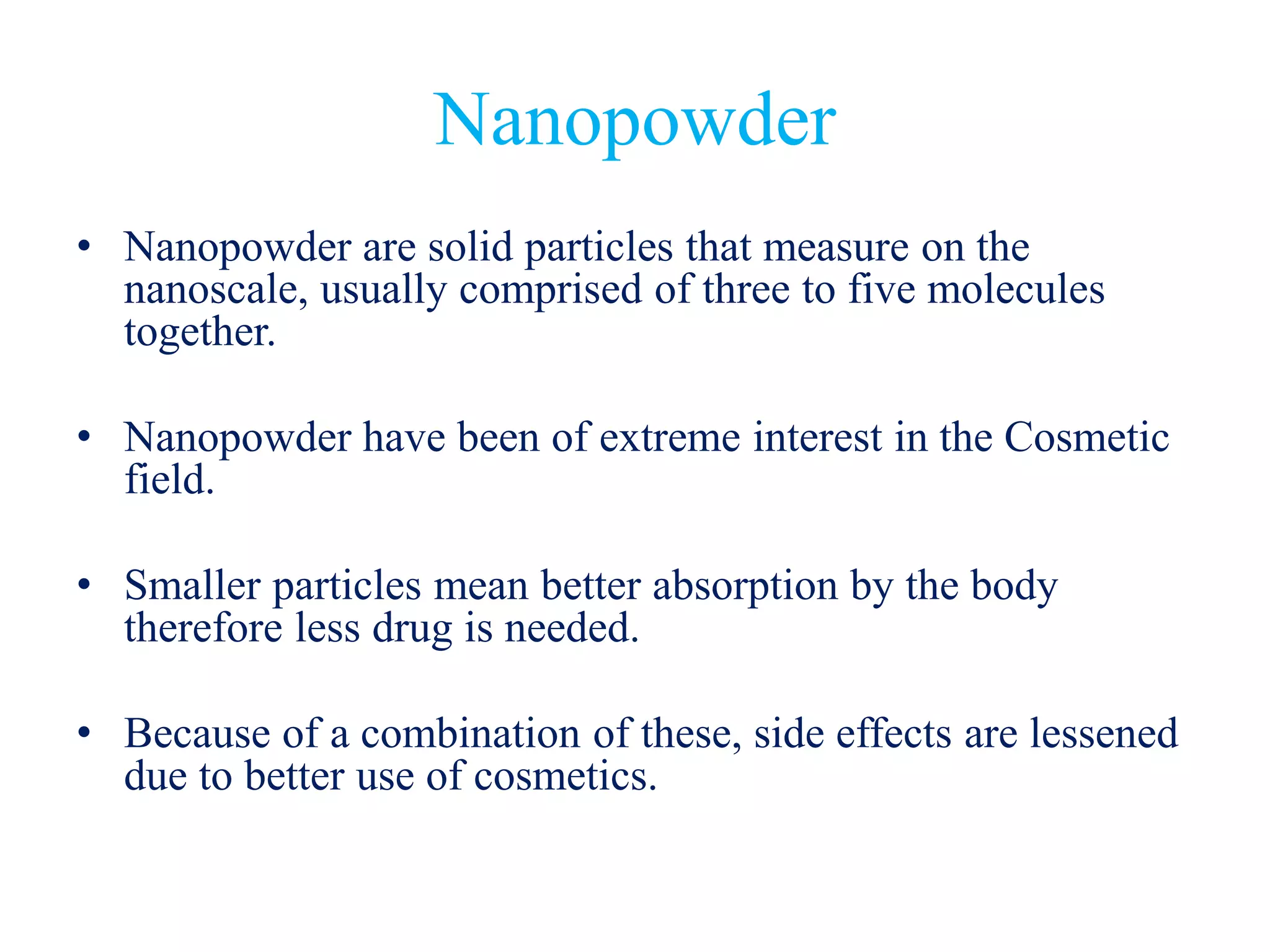 Nanopowder

• Nanopowder are solid particles that measure on the nanoscale, usually comprised of three to five molecules together.

• Nanopowder have been of extreme interest in the Cosmetic field.

• Smaller particles mean better absorption by the body therefore less drug is needed.

• Because of a combination of these, side effects are lessened due to better use of cosmetics.